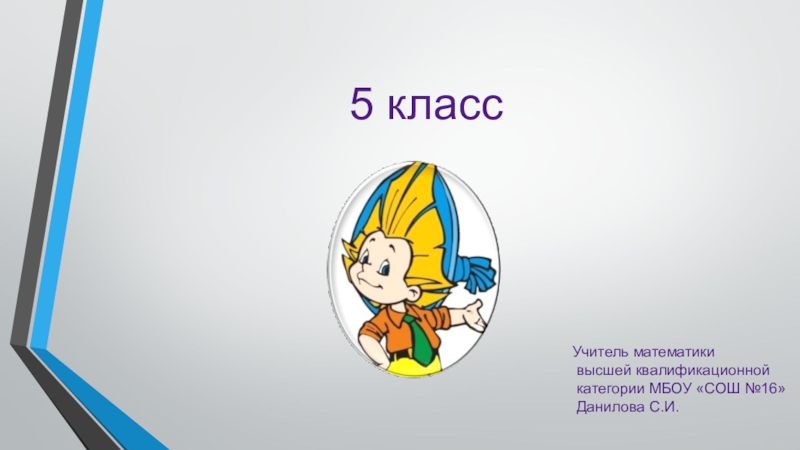 5 класс

Учитель математики высшей квалификационной категории МБОУ «СОШ №16» Данилова С.И.